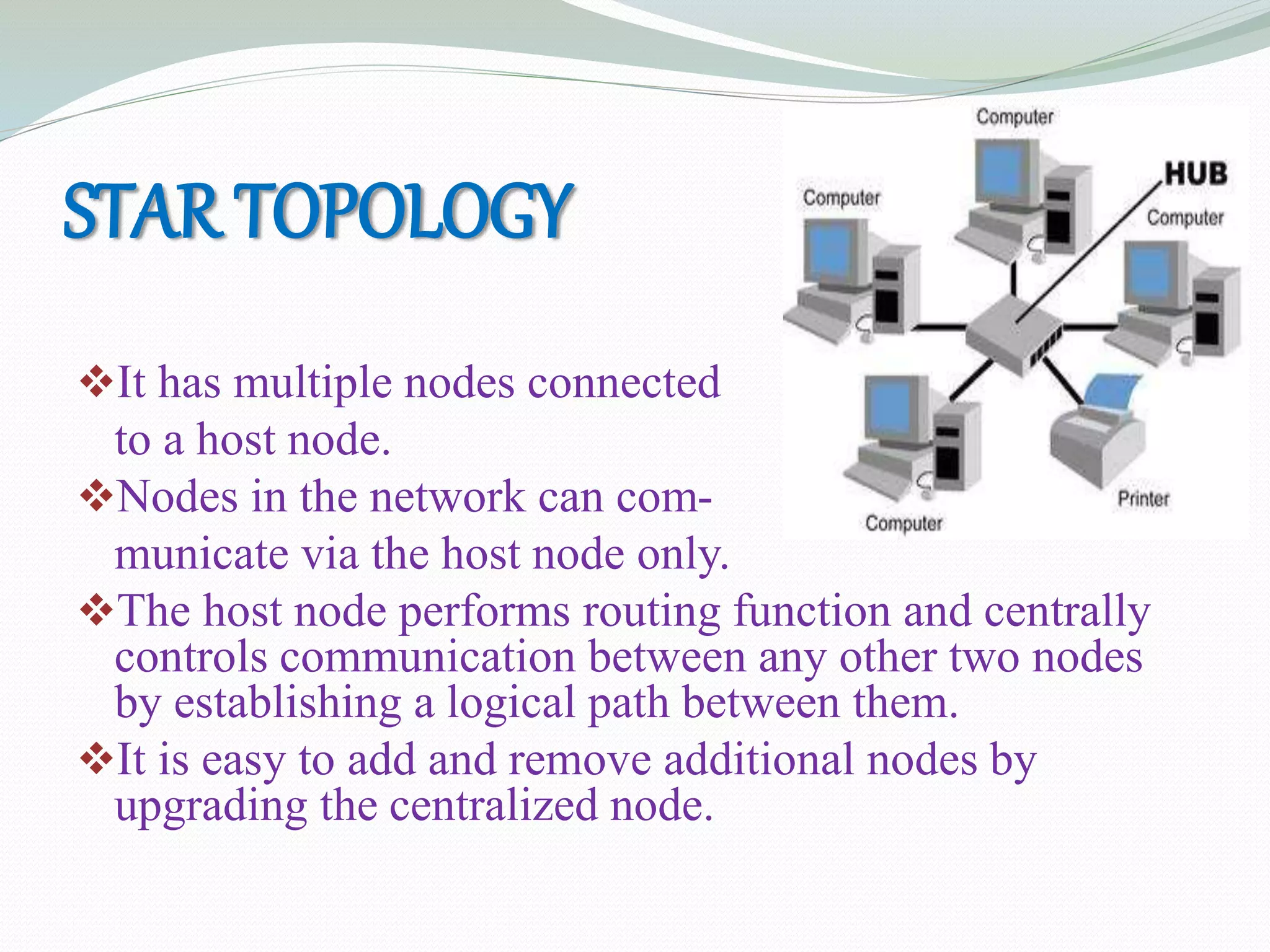 STAR TOPOLOGY

Computer

Computer

HUB

Computer

Computer

Printer

❖It has multiple nodes connected to a host node.

❖Nodes in the network can communicate via the host node only.

❖The host node performs routing function and centrally controls communication between any other two nodes by establishing a logical path between them.

❖It is easy to add and remove additional nodes by upgrading the centralized node.